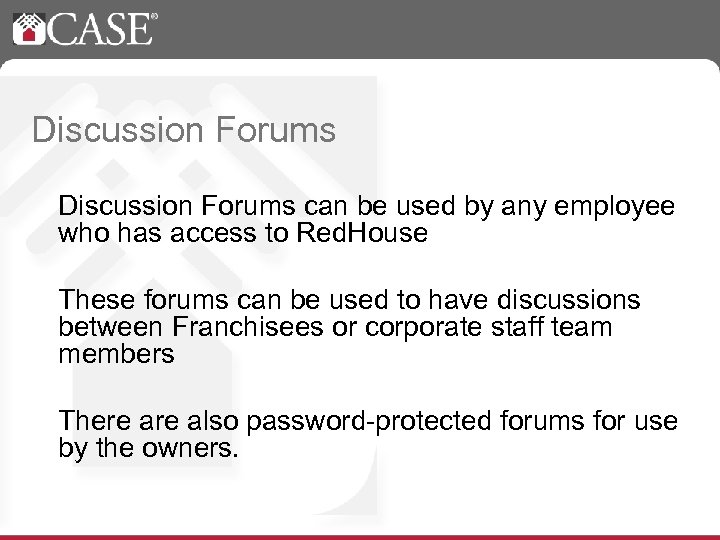 CASE®

Discussion Forums

Discussion Forums can be used by any employee who has access to RedHouse

These forums can be used to have discussions between Franchisees or corporate staff team members

There are also password-protected forums for use by the owners.